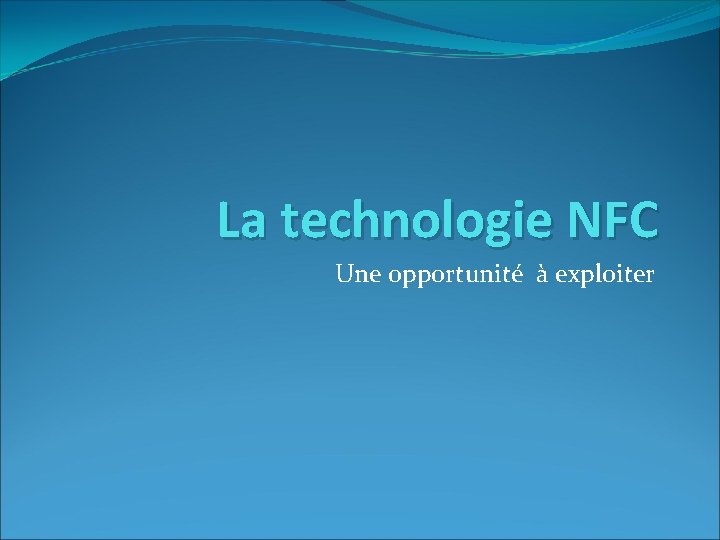 La technologie NFC

Une opportunité  à exploiter